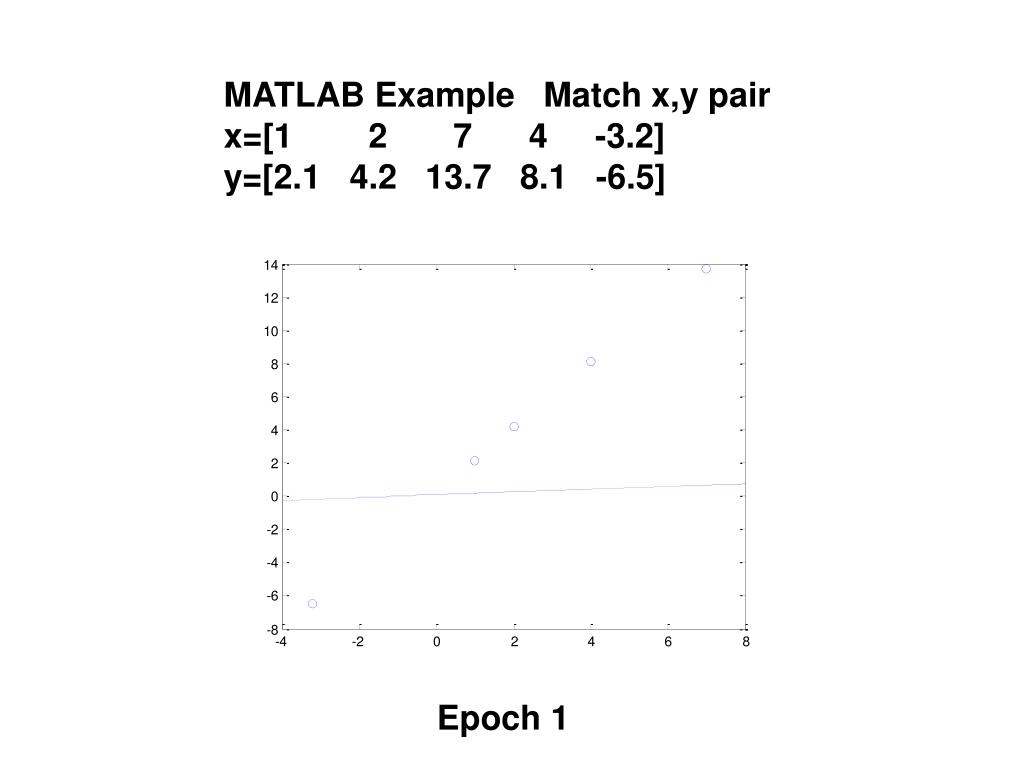 MATLAB Example Match x,y pair
x=[1 2 7 4 -3.2]
y=[2.1 4.2 13.7 8.1 -6.5]

14
12
10
8
6
4
2
0
-2
-4
-6
-8
-4 -2 0 2 4 6 8

Epoch 1